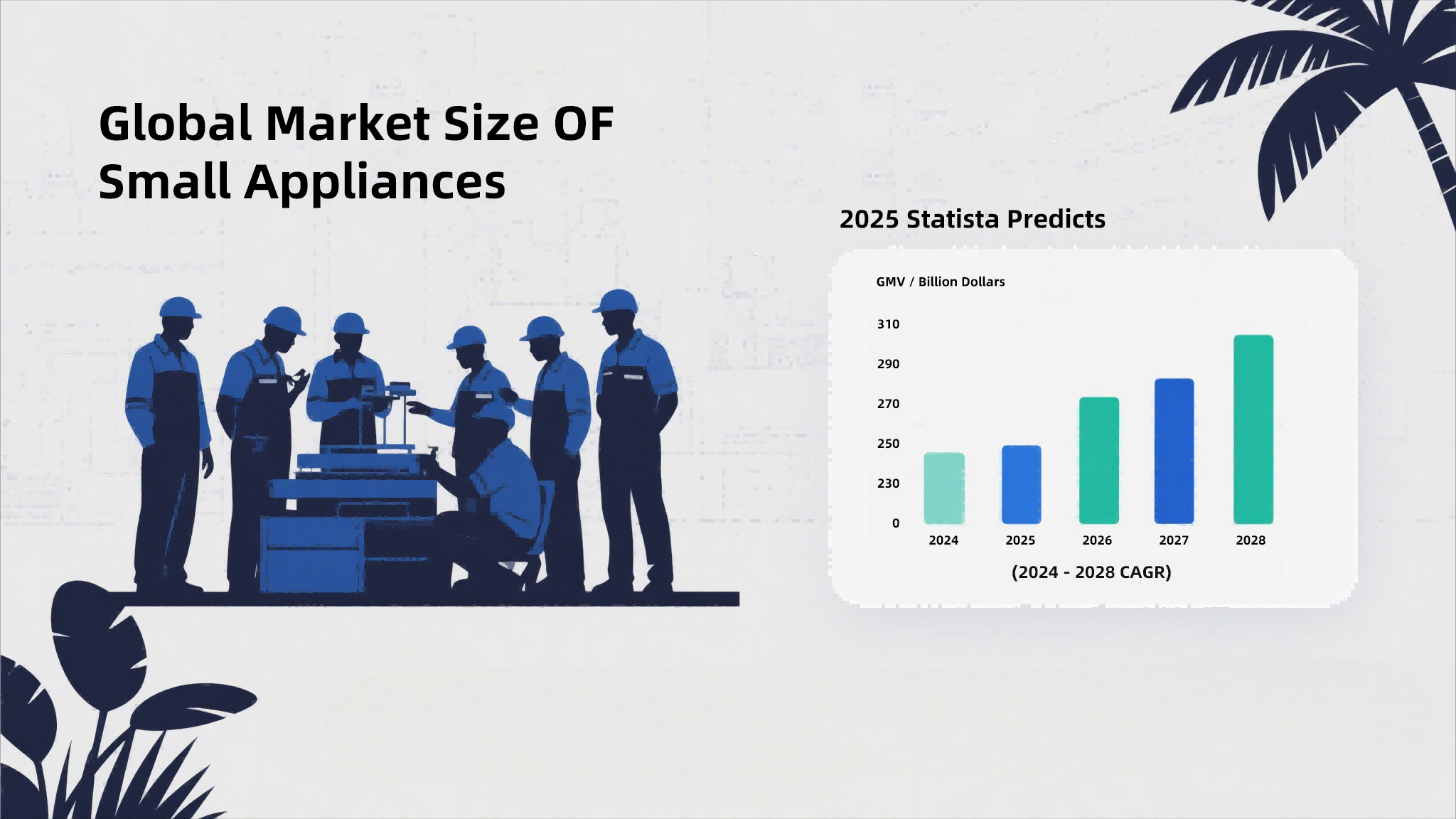 Global Market Size OF Small Appliances

2025 Statista Predicts

GMV / Billion Dollars

310
290
270
250
230
0

2024 2025 2026 2027 2028

(2024 - 2028 CAGR)